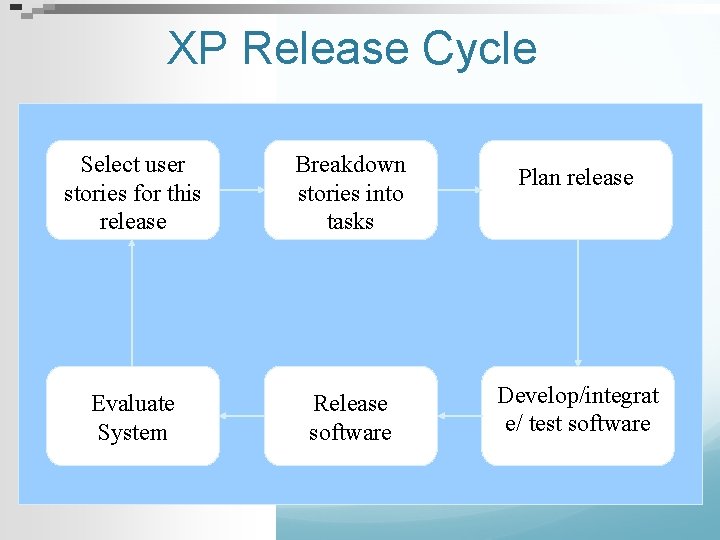 XP Release Cycle

Select user stories for this release

Breakdown stories into tasks

Plan release

Develop/integrat e/ test software

Release software

Evaluate System